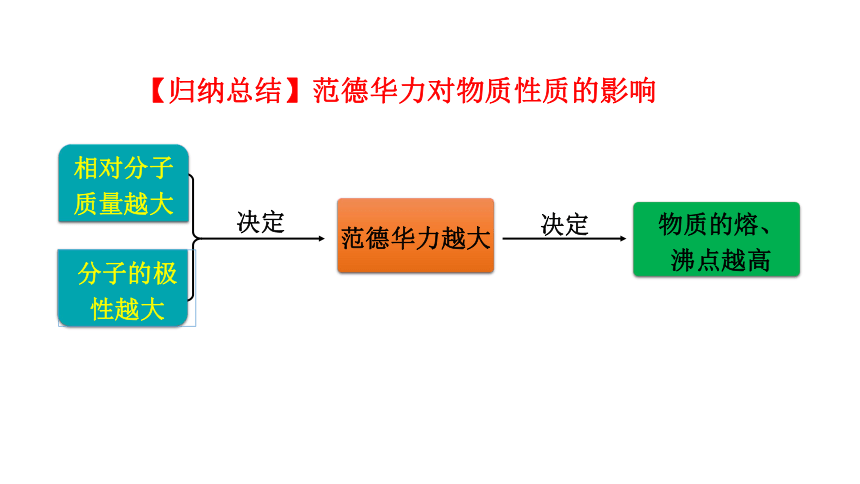 【归纳总结】范德华力对物质性质的影响

相对分子质量越大

分子的极性越大

决定

范德华力越大

决定

物质的熔、沸点越高